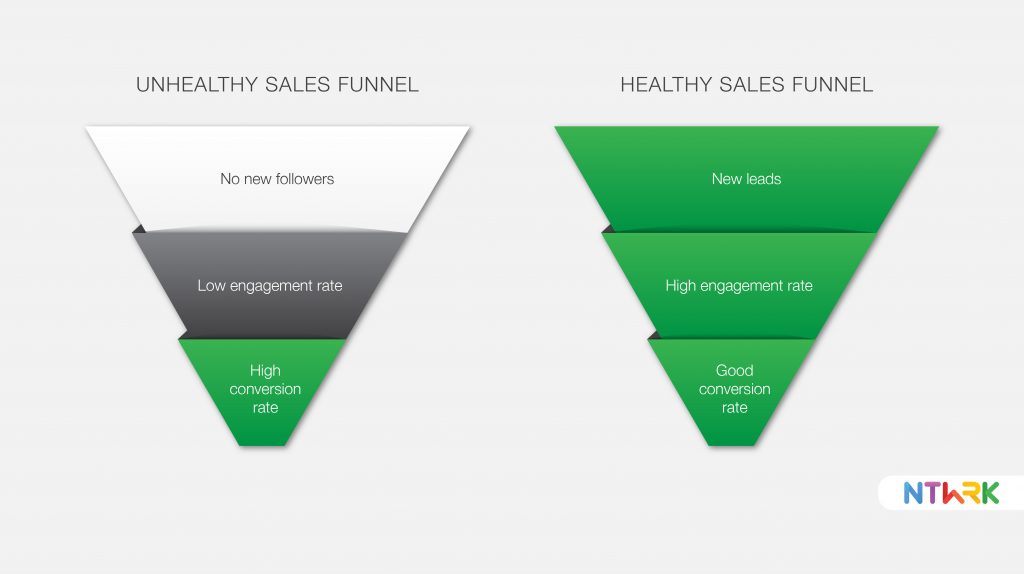 UNHEALTHY SALES FUNNEL

No new followers

Low engagement rate

High conversion rate

HEALTHY SALES FUNNEL

New leads

High engagement rate

Good conversion rate

NTWRK